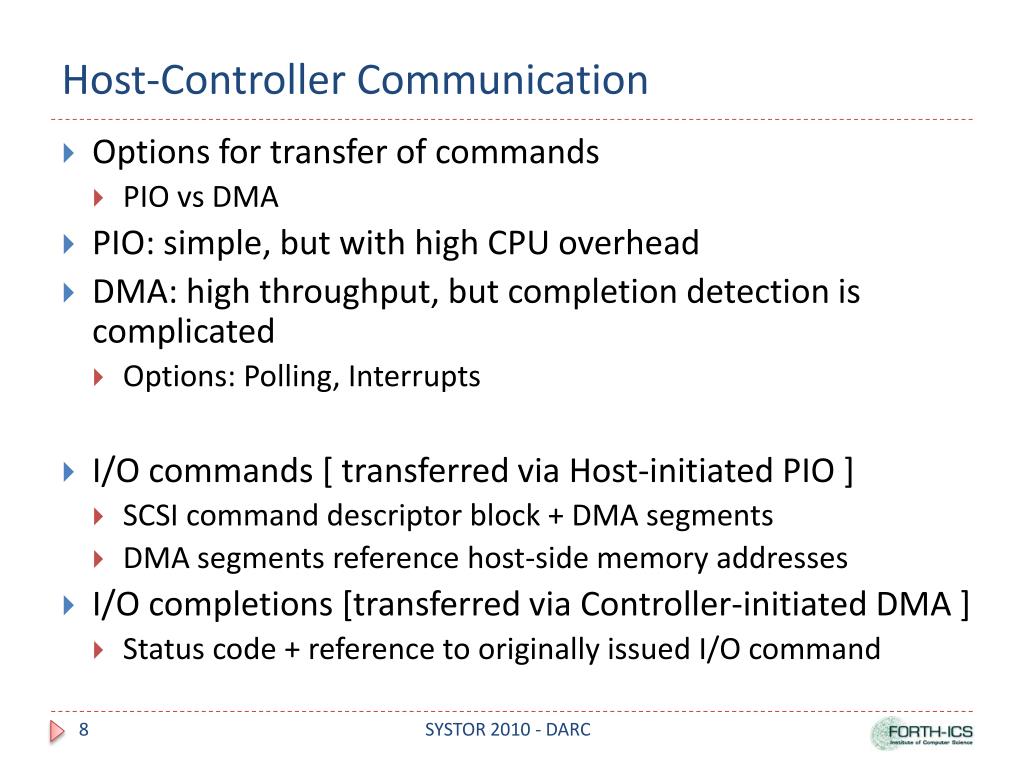 Host-Controller Communication

Options for transfer of commands

PIO vs DMA

PIO: simple, but with high CPU overhead

DMA: high throughput, but completion detection is complicated

Options: Polling, Interrupts

I/O commands [ transferred via Host-initiated PIO ]

SCSI command descriptor block + DMA segments

DMA segments reference host-side memory addresses

I/O completions [transferred via Controller-initiated DMA ]

Status code + reference to originally issued I/O command

8

SYSTOR 2010 - DARC

FORTH-ICS
Institute of Computer Science